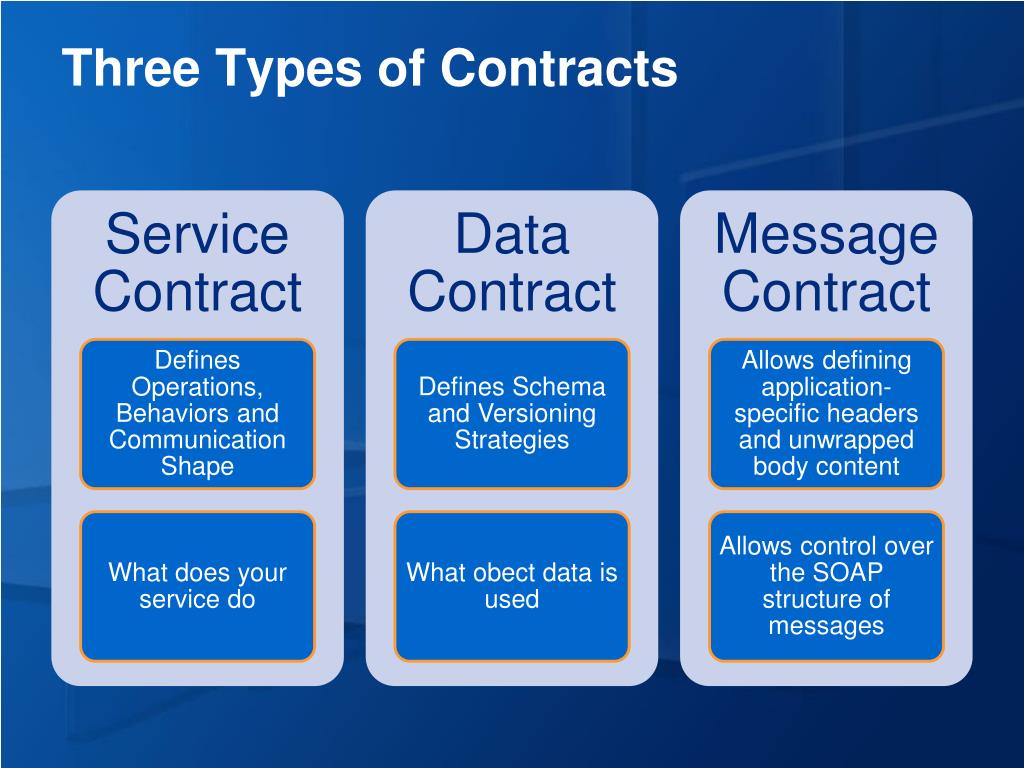 Three Types of Contracts

Service Contract

Defines Operations, Behaviors and Communication Shape

What does your service do

Data Contract

Defines Schema and Versioning Strategies

What obect data is used

Message Contract

Allows defining application-specific headers and unwrapped body content

Allows control over the SOAP structure of messages